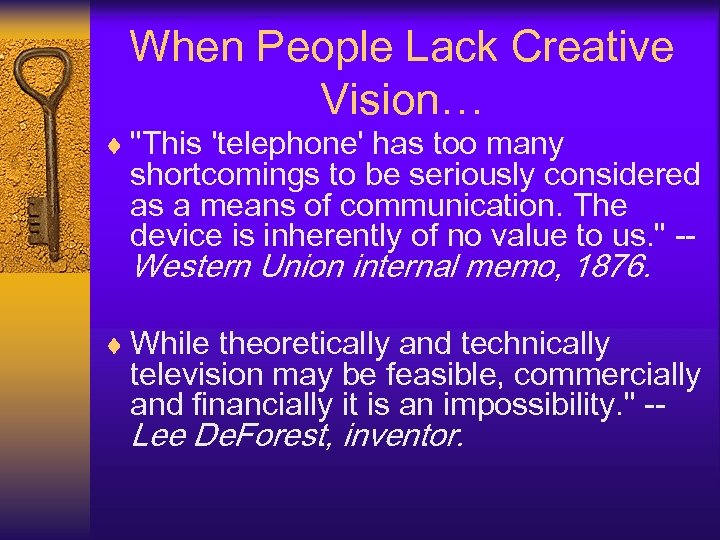 When People Lack Creative Vision…

♦ "This 'telephone' has too many shortcomings to be seriously considered as a means of communication. The device is inherently of no value to us." -- Western Union internal memo, 1876.

♦ While theoretically and technically television may be feasible, commercially and financially it is an impossibility." -- Lee DeForest, inventor.